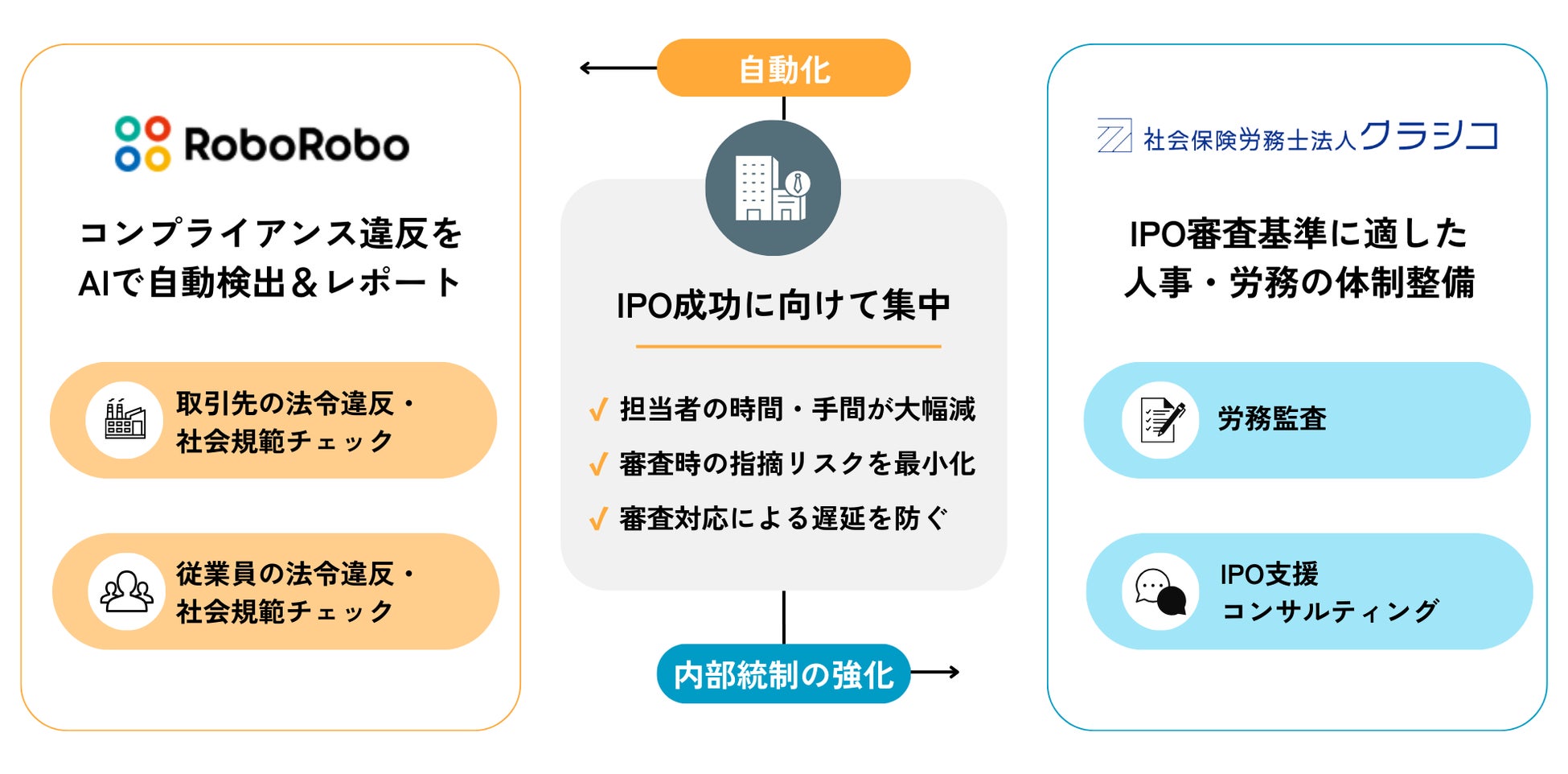 RoboRobo

コンプライアンス違反を
AIで自動検出＆レポート

取引先の法令違反・
社会規範チェック

従業員の法令違反・
社会規範チェック

自動化

IPO成功に向けて集中

✓ 担当者の時間・手間が大幅減
✓ 審査時の指摘リスクを最小化
✓ 審査対応による遅延を防ぐ

内部統制の強化

社会保険労務士法人クラシコ

IPO審査基準に適した
人事・労務の体制整備

労務監査

IPO支援
コンサルティング